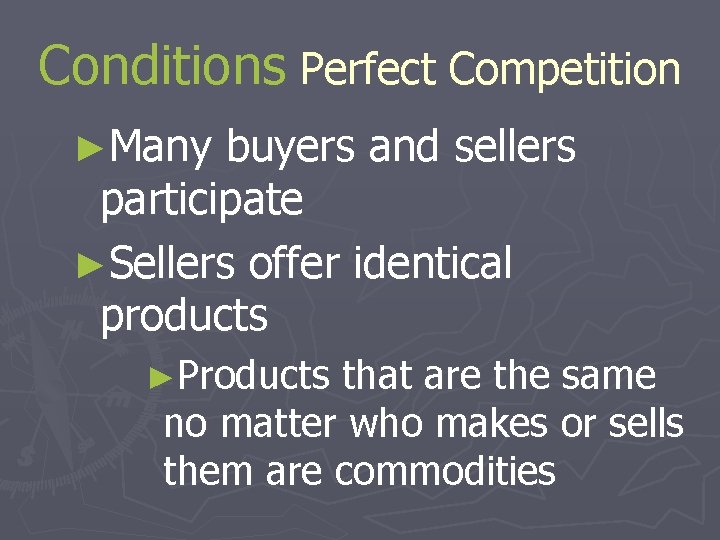 Conditions Perfect Competition

►Many buyers and sellers participate

►Sellers offer identical products

►Products that are the same no matter who makes or sells them are commodities